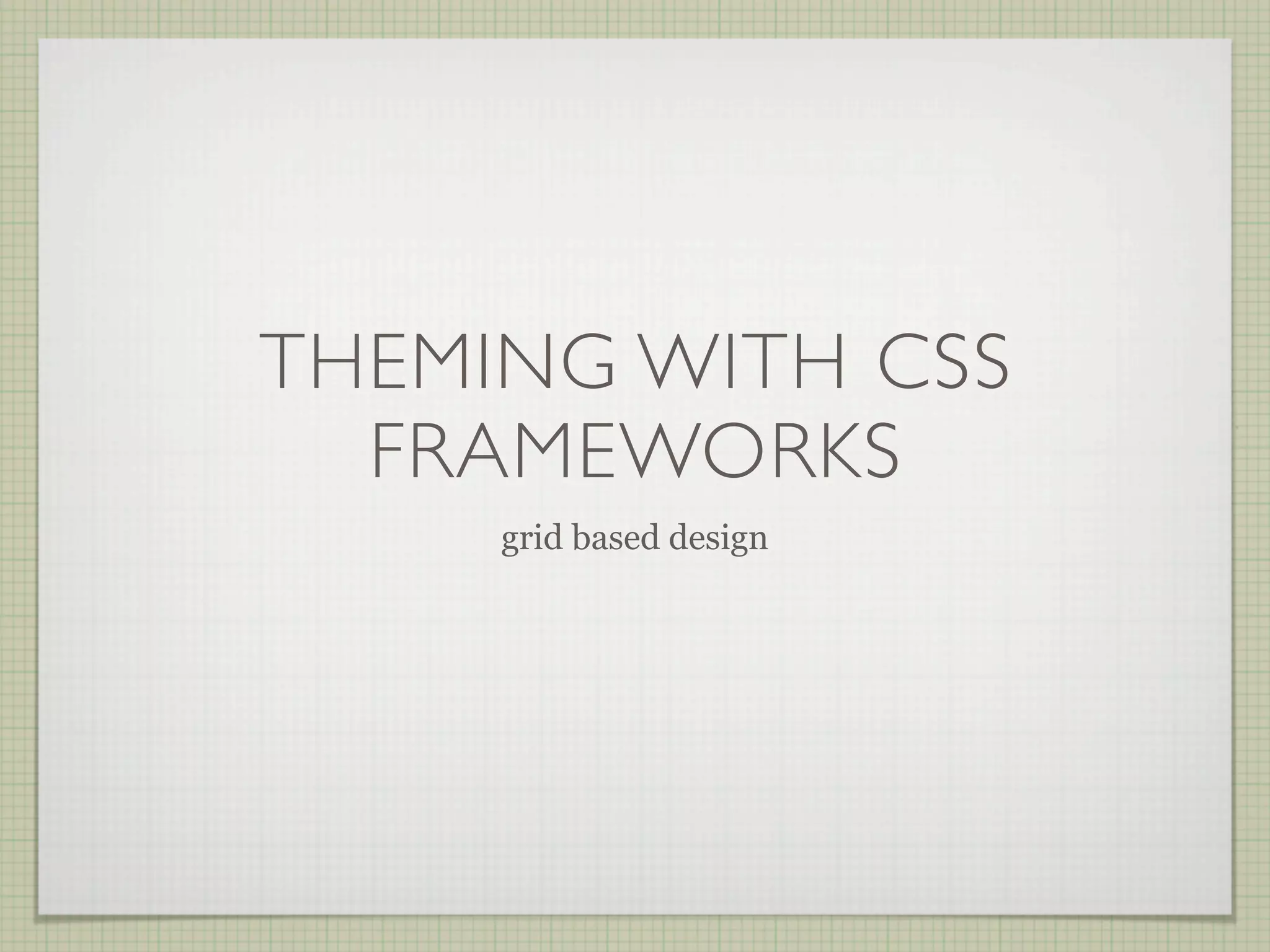 THEMING WITH CSS FRAMEWORKS

grid based design